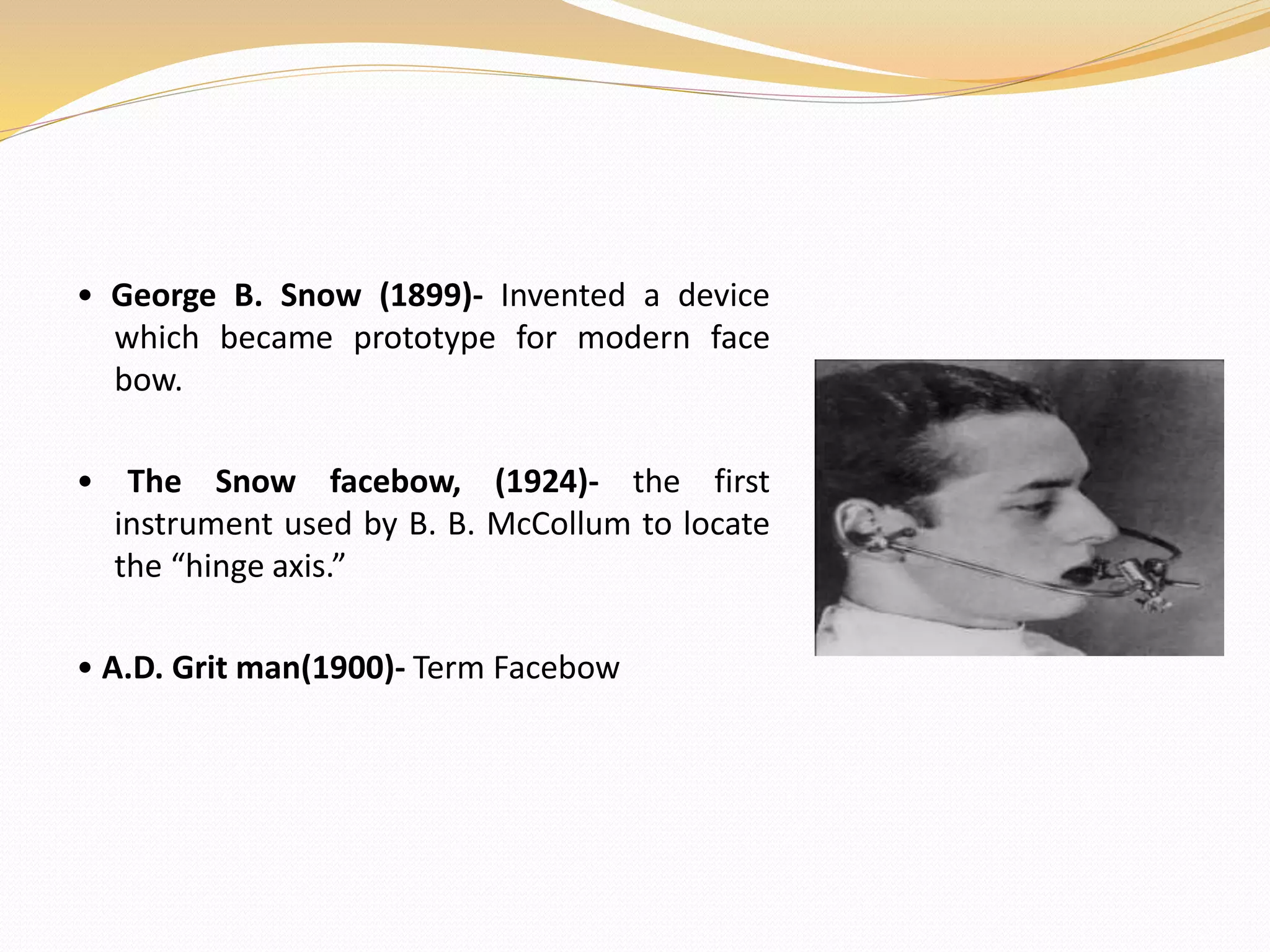 • George B. Snow (1899)- Invented a device which became prototype for modern face bow.

• The Snow facebow, (1924)- the first instrument used by B. B. McCollum to locate the “hinge axis.”

• A.D. Grit man(1900)- Term Facebow